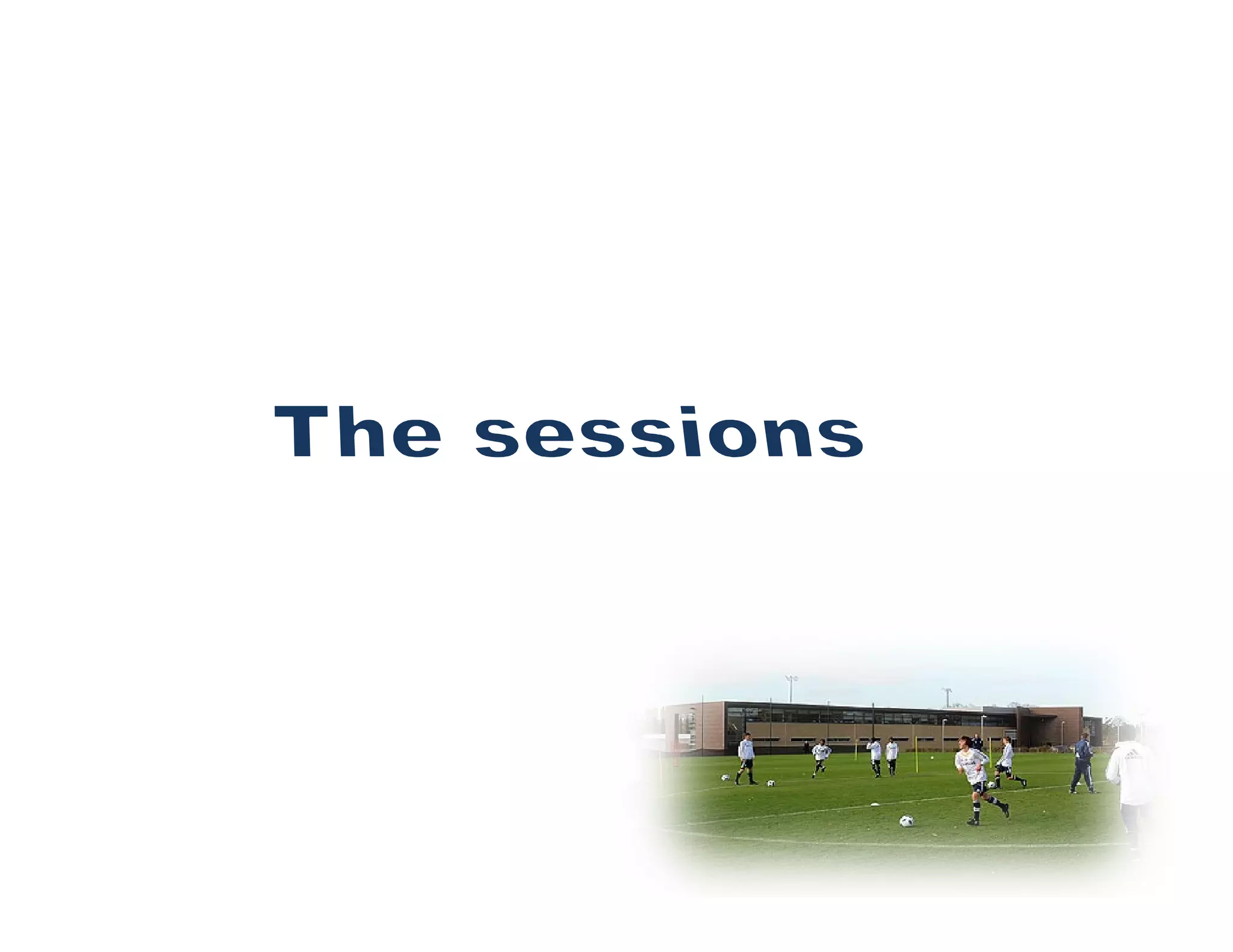 The sessions